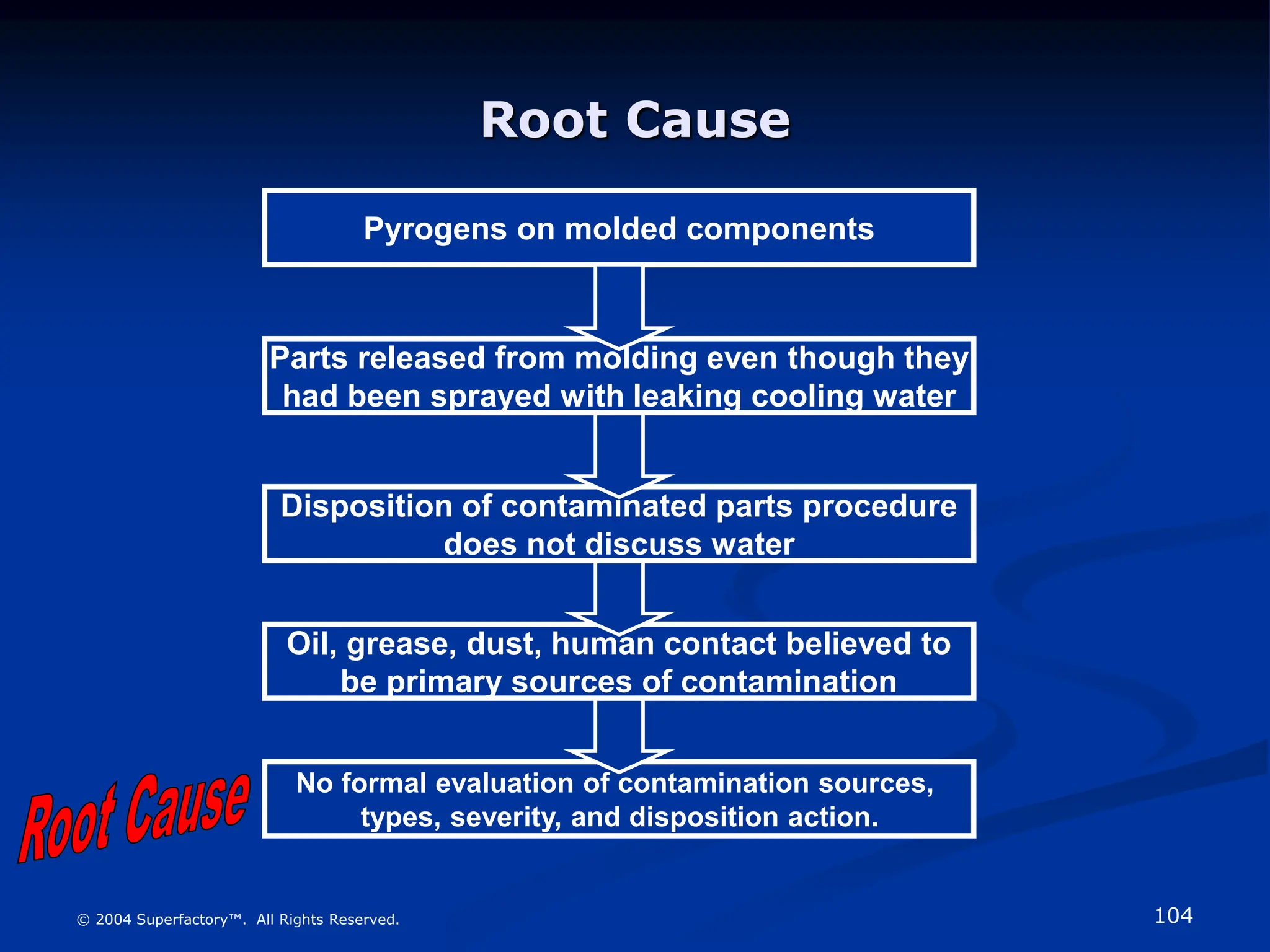 Root Cause

Pyrogens on molded components

Parts released from molding even though they had been sprayed with leaking cooling water

Disposition of contaminated parts procedure does not discuss water

Oil, grease, dust, human contact believed to be primary sources of contamination

Root Cause

No formal evaluation of contamination sources, types, severity, and disposition action.

© 2004 Superfactory™. All Rights Reserved.

104